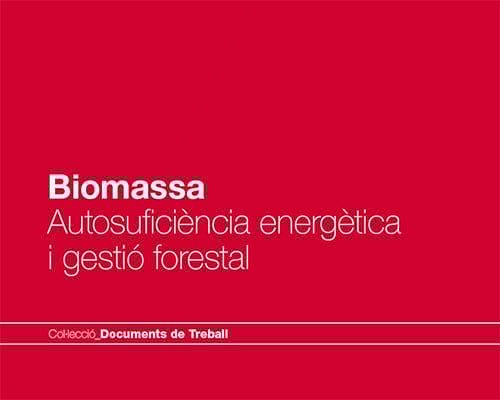 Biomassa
Autosuficiència energètica i gestió forestal

Col·lecció_Documents de Treball